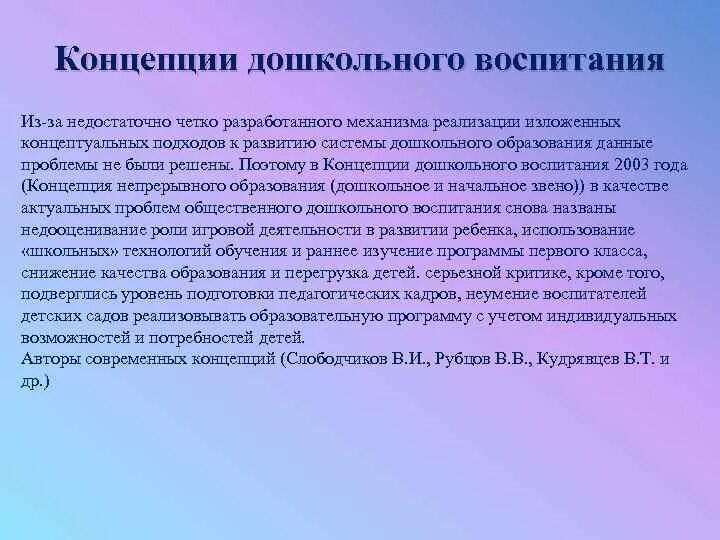 Концепции дошкольного воспитания

Из-за недостаточно четко разработанного механизма реализации изложенных концептуальных подходов к развитию системы дошкольного образования данные проблемы не были решены. Поэтому в Концепции дошкольного воспитания 2003 года (Концепция непрерывного образования (дошкольное и начальное звено)) в качестве актуальных проблем общественного дошкольного воспитания снова названы недооценивание роли игровой деятельности в развитии ребенка, использование «школьных» технологий обучения и раннее изучение программы первого класса, снижение качества образования и перегрузка детей. серьезной критике, кроме того, подверглись уровень подготовки педагогических кадров, неумение воспитателей детских садов реализовывать образовательную программу с учетом индивидуальных возможностей и потребностей детей.
Авторы современных концепций (Слободчиков В.И., Рубцов В.В., Кудрявцев В.Т. и др.)